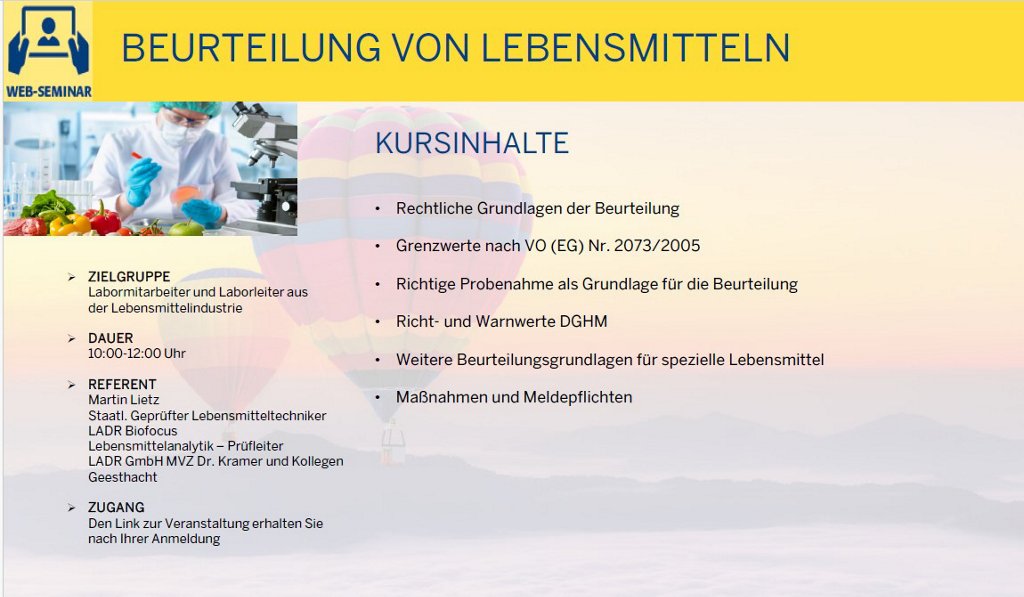 WEB-SEMINAR

BEURTEILUNG VON LEBENSMITTELN

➢ ZIELGRUPPE
Labormitarbeiter und Laborleiter aus der Lebensmittelindustrie

➢ DAUER
10:00-12:00 Uhr

➢ REFERENT
Martin Lietz
Staatl. Geprüfter Lebensmitteltechniker
LADR Biofocus
Lebensmittelanalytik – Prüfleiter
LADR GmbH MVZ Dr. Kramer und Kollegen
Geesthacht

➢ ZUGANG
Den Link zur Veranstaltung erhalten Sie nach Ihrer Anmeldung

KURSINHALTE

• Rechtliche Grundlagen der Beurteilung
• Grenzwerte nach VO (EG) Nr. 2073/2005
• Richtige Probenahme als Grundlage für die Beurteilung
• Richt- und Warnwerte DGHM
• Weitere Beurteilungsgrundlagen für spezielle Lebensmittel
• Maßnahmen und Meldepflichten